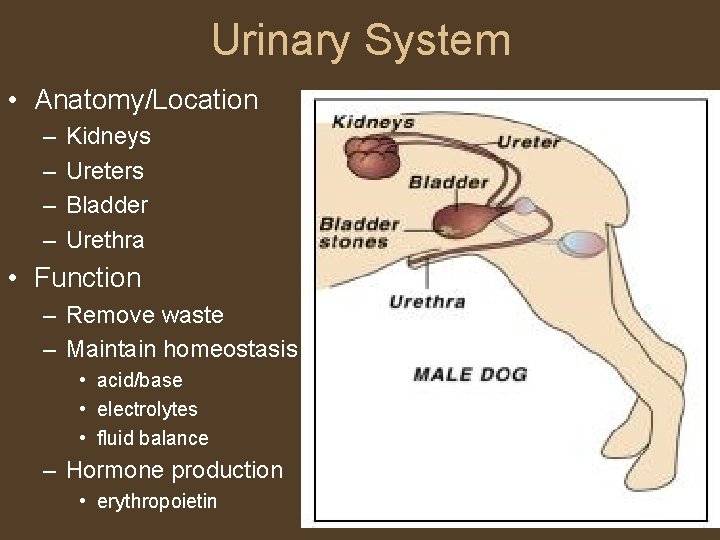 Urinary System

• Anatomy/Location
– Kidneys
– Ureters
– Bladder
– Urethra
• Function
– Remove waste
– Maintain homeostasis
• acid/base
• electrolytes
• fluid balance
– Hormone production
• erythropoietin

Kidneys
Ureter
Bladder
Bladder stones
Urethra
MALE DOG